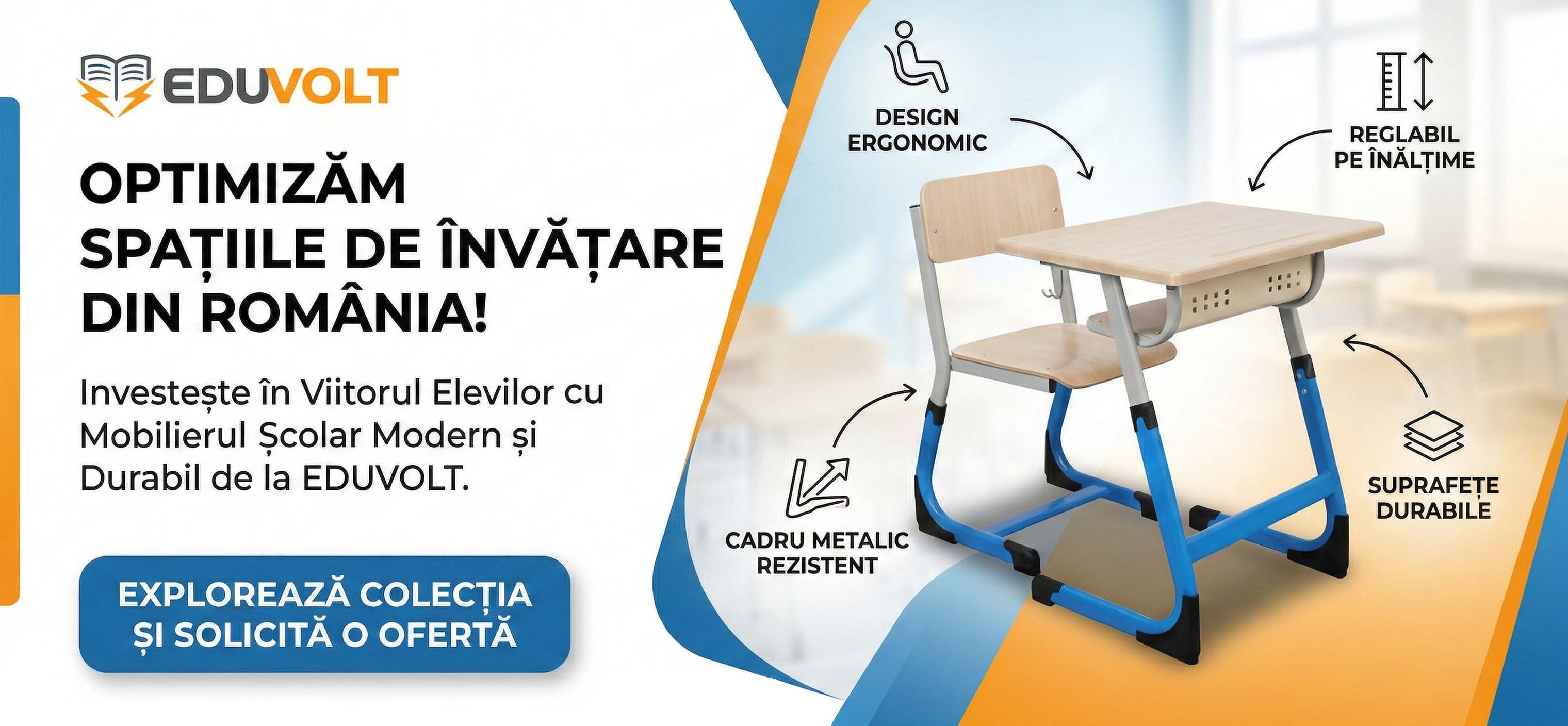 EDUVOLT

OPTIMIZĂM SPAȚIILE DE ÎNVĂȚARE DIN ROMÂNIA!

Investește în Viitorul Elevilor cu Mobilierul Școlar Modern și Durabil de la EDUVOLT.

EXPLOREAZĂ COLECȚIA ȘI SOLICITĂ O OFERTĂ

DESIGN ERGONOMIC

REGLABIL PE ÎNĂLȚIME

CADRU METALIC REZISTENT

SUPRAFEȚE DURABILE